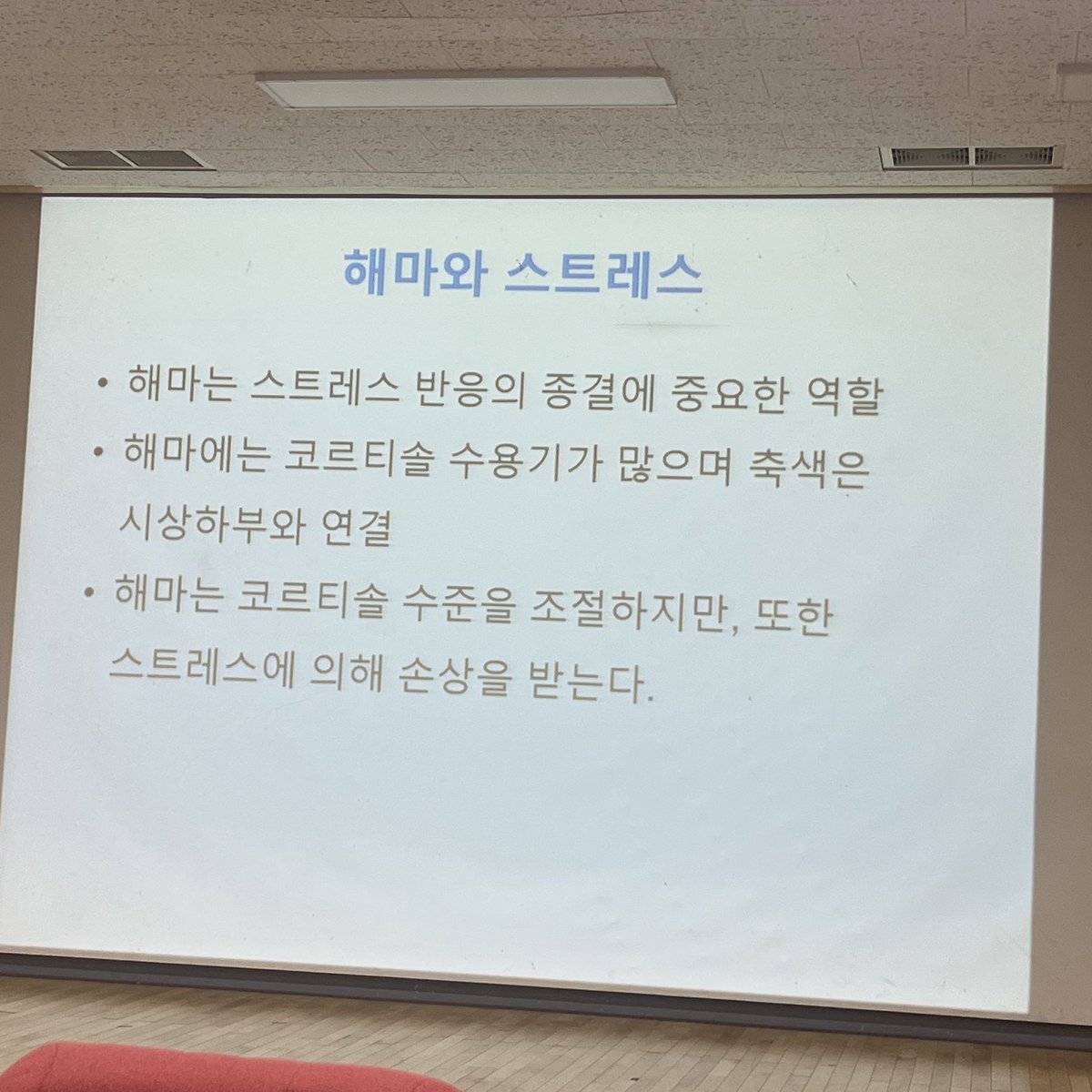 해마와 스트레스

• 해마는 스트레스 반응의 종결에 중요한 역할

• 해마에는 코르티솔 수용기가 많으며 축색은 시상하부와 연결

• 해마는 코르티솔 수준을 조절하지만, 또한 스트레스에 의해 손상을 받는다.